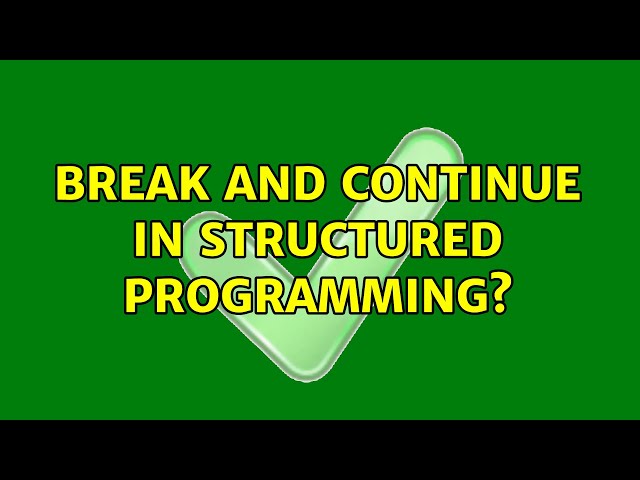 BREAK AND CONTINUE IN STRUCTURED PROGRAMMING?